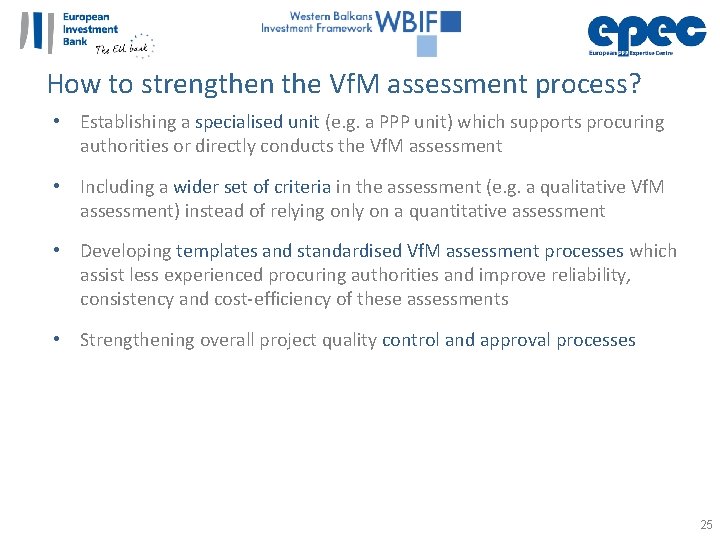 European Investment Bank
The EU bank

Western Balkans Investment Framework WBIF

epec
European PPP Expertise Centre

How to strengthen the VfM assessment process?

• Establishing a specialised unit (e.g. a PPP unit) which supports procuring authorities or directly conducts the VfM assessment

• Including a wider set of criteria in the assessment (e.g. a qualitative VfM assessment) instead of relying only on a quantitative assessment

• Developing templates and standardised VfM assessment processes which assist less experienced procuring authorities and improve reliability, consistency and cost-efficiency of these assessments

• Strengthening overall project quality control and approval processes

25